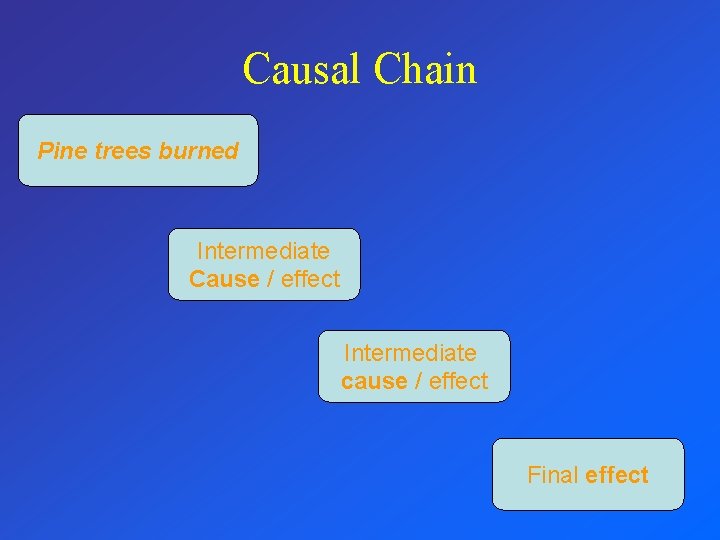 Causal Chain

Pine trees burned

Intermediate
Cause / effect

Intermediate
cause / effect

Final effect